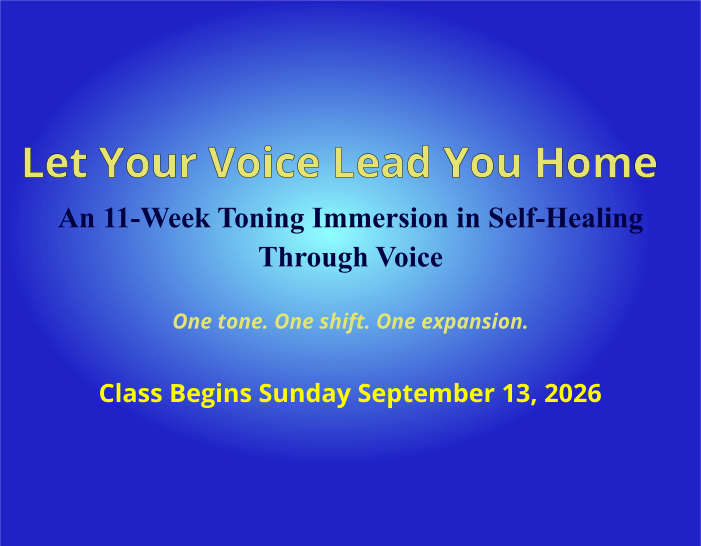 Let Your Voice Lead You Home

An 11-Week Toning Immersion in Self-Healing Through Voice

One tone. One shift. One expansion.

Class Begins Sunday September 13, 2026